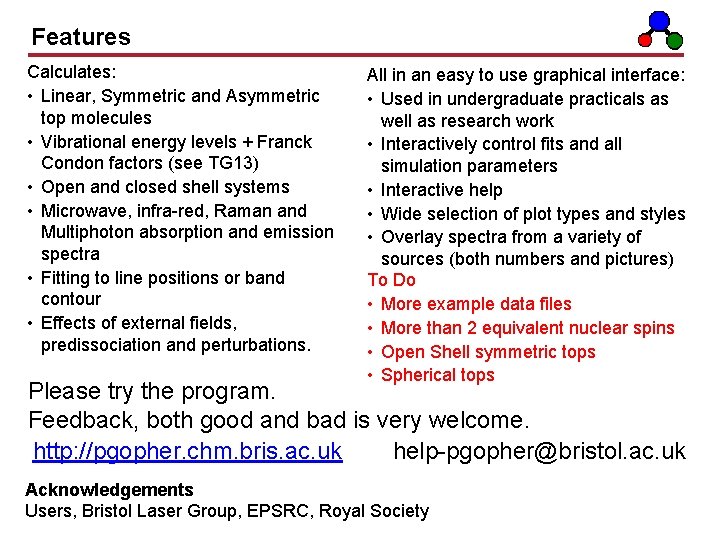 Features

Calculates:
• Linear, Symmetric and Asymmetric top molecules
• Vibrational energy levels + Franck Condon factors (see TG13)
• Open and closed shell systems
• Microwave, infra-red, Raman and Multiphoton absorption and emission spectra
• Fitting to line positions or band contour
• Effects of external fields, predissociation and perturbations.

All in an easy to use graphical interface:
• Used in undergraduate practicals as well as research work
• Interactively control fits and all simulation parameters
• Interactive help
• Wide selection of plot types and styles
• Overlay spectra from a variety of sources (both numbers and pictures)
To Do
• More example data files
• More than 2 equivalent nuclear spins
• Open Shell symmetric tops
• Spherical tops

Please try the program.
Feedback, both good and bad is very welcome.
http://pgopher.chm.bris.ac.uk help-pgopher@bristol.ac.uk

Acknowledgements
Users, Bristol Laser Group, EPSRC, Royal Society